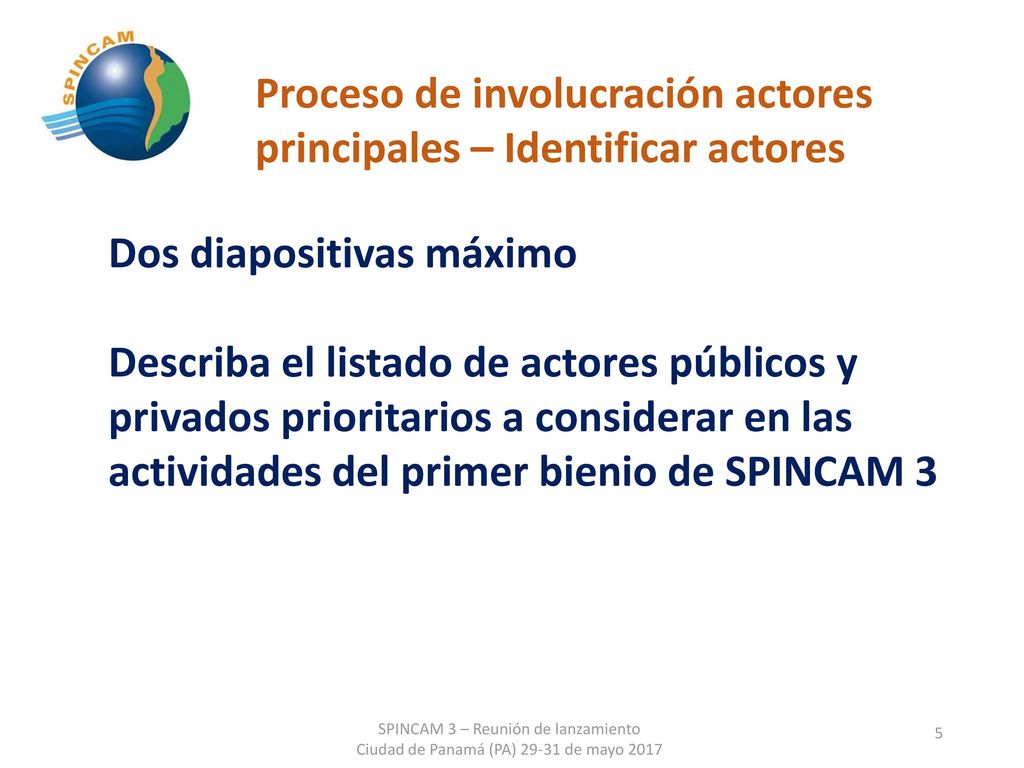 SPINCAM

Proceso de involucración actores principales – Identificar actores

Dos diapositivas máximo

Describa el listado de actores públicos y privados prioritarios a considerar en las actividades del primer bienio de SPINCAM 3

SPINCAM 3 – Reunión de lanzamiento
Ciudad de Panamá (PA) 29-31 de mayo 2017

5